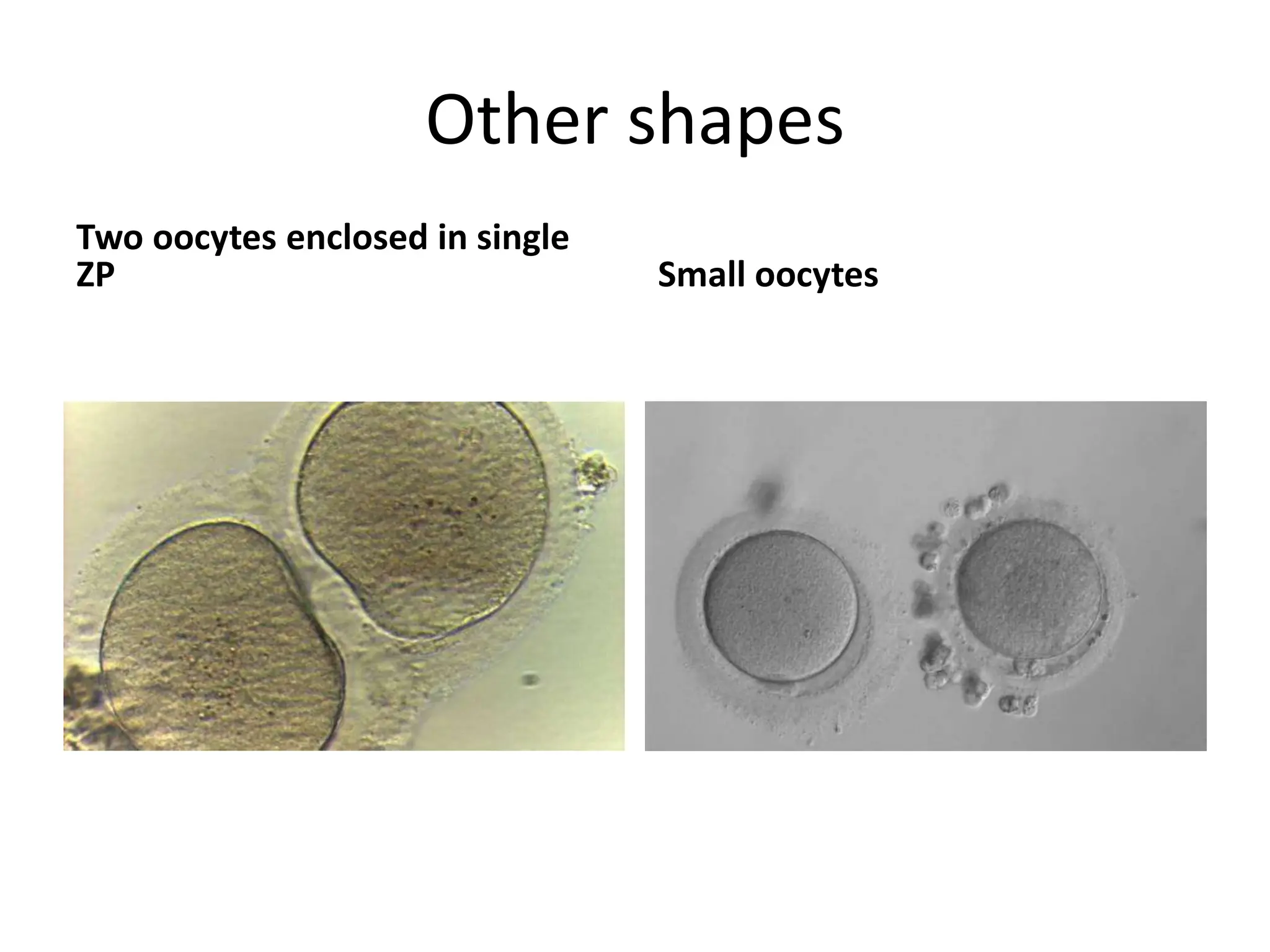 Other shapes

Two oocytes enclosed in single ZP

Small oocytes